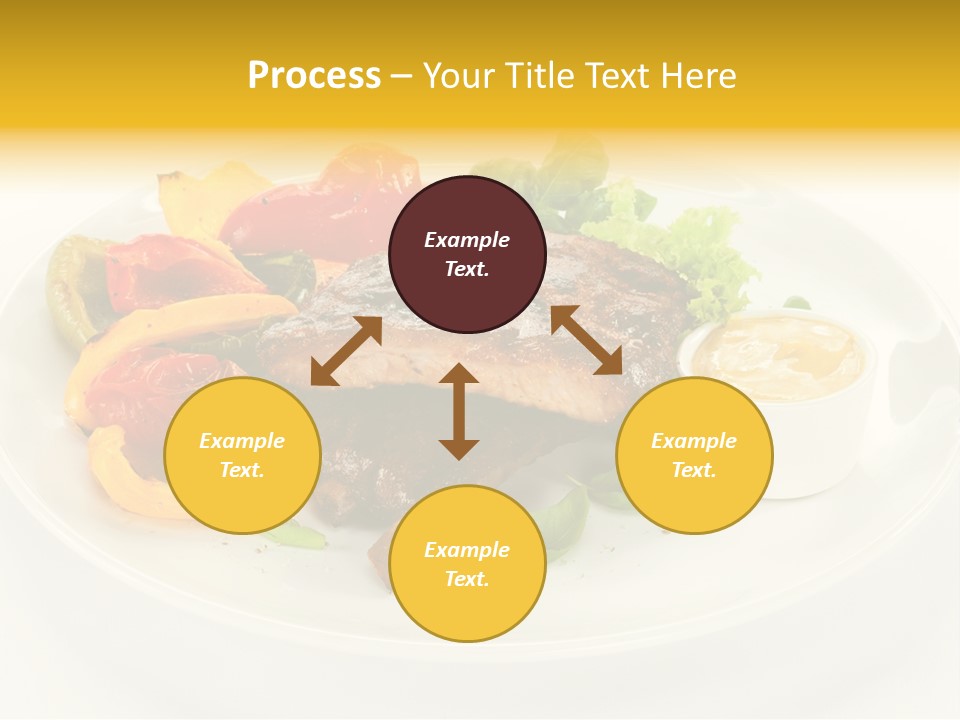 Process – Your Title Text Here

Example Text.

Example Text.

Example Text.

Example Text.